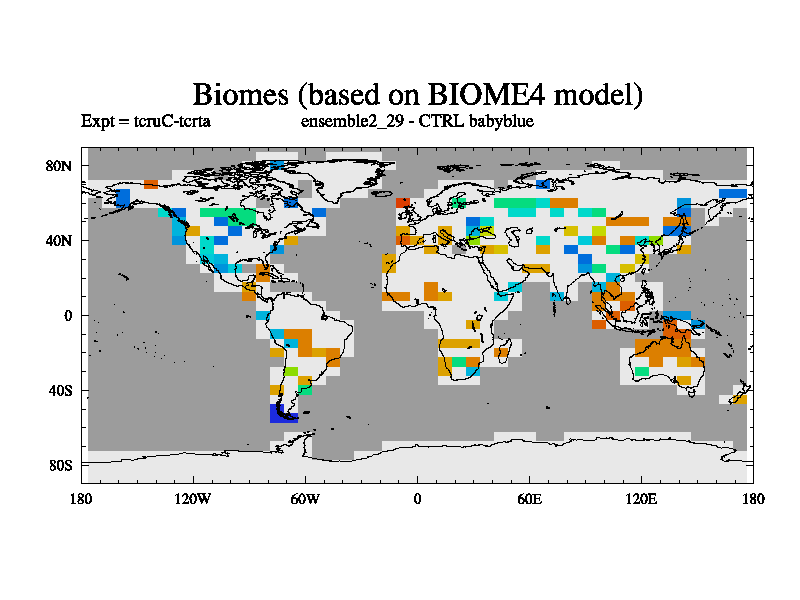 Biomes (based on BIOME4 model)

Expt = tcruC-tcrta

ensemble2_29 - CTRL babyblue

80N
40N
0
40S
80S

180
120W
60W
0
60E
120E
180